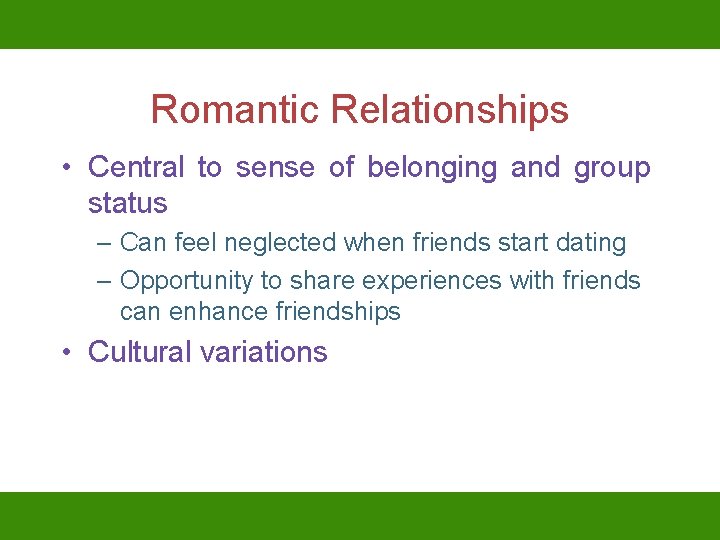 Romantic Relationships

• Central to sense of belonging and group status

– Can feel neglected when friends start dating

– Opportunity to share experiences with friends can enhance friendships

• Cultural variations